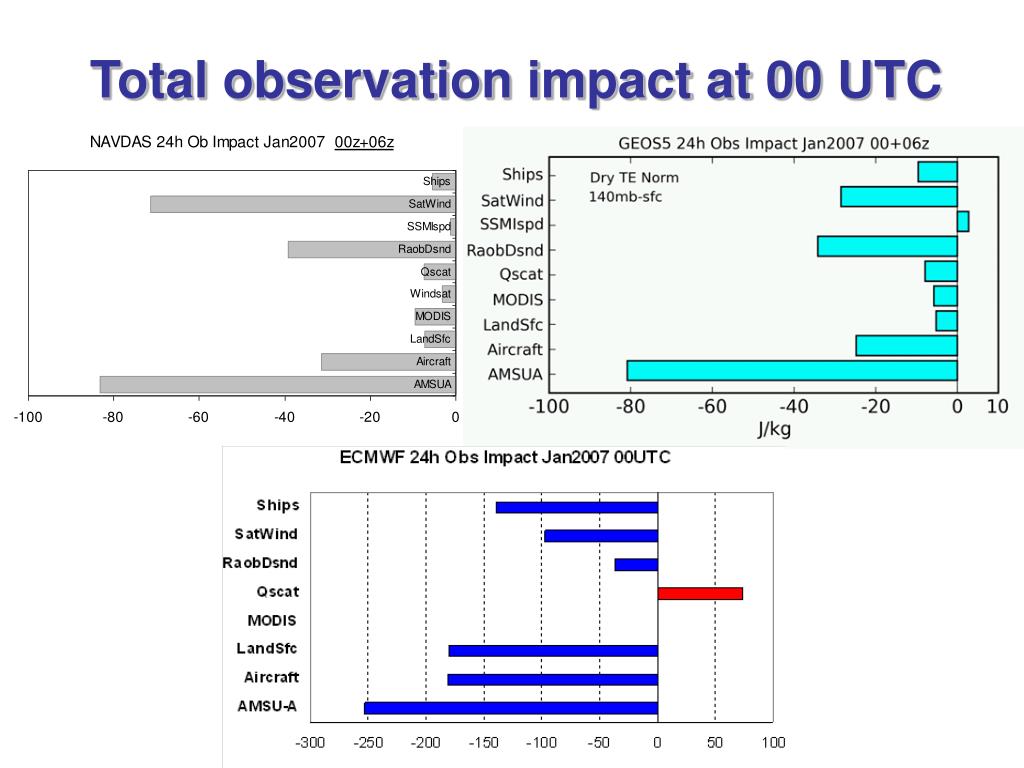 Total observation impact at 00 UTC

NAVDAS 24h Ob Impact Jan2007 00z+06z

Ships
SatWind
SSMIspd
RaobDsnd
Qscat
Windsat
MODIS
LandSfc
Aircraft
AMSUA

-100 -80 -60 -40 -20 0

GEOS5 24h Obs Impact Jan2007 00+06z

Dry TE Norm
140mb-sfc

Ships
SatWind
SSMIspd
RaobDsnd
Qscat
MODIS
LandSfc
Aircraft
AMSUA

-100 -80 -60 -40 -20 0 10
J/kg

ECMWF 24h Obs Impact Jan2007 00UTC

Ships
SatWind
RaobDsnd
Qscat
MODIS
LandSfc
Aircraft
AMSU-A

-300 -250 -200 -150 -100 -50 0 50 100